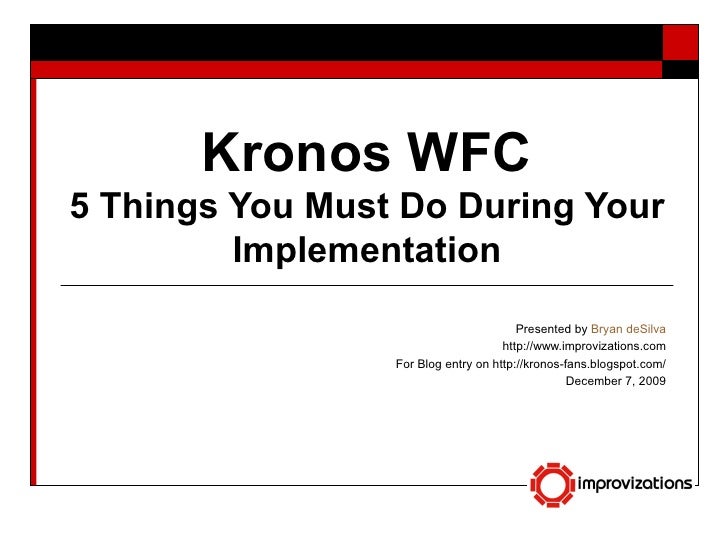 Kronos WFC
5 Things You Must Do During Your Implementation

Presented by Bryan deSilva
http://www.improvizations.com
For Blog entry on http://kronos-fans.blogspot.com/
December 7, 2009

improvizations